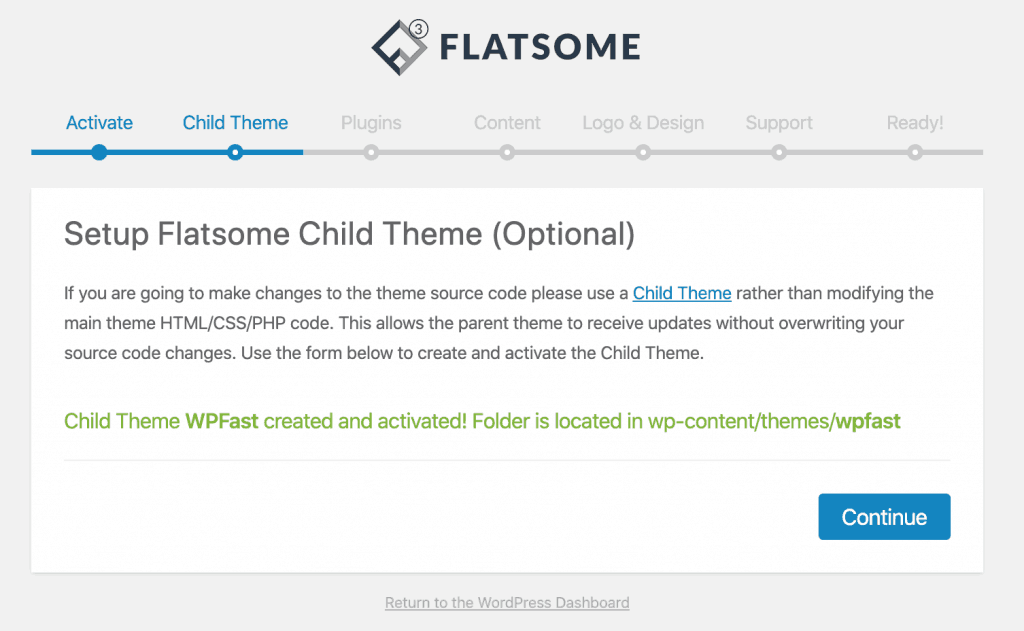 3 FLATSOME

Activate Child Theme Plugins Content Logo & Design Support Ready!

Setup Flatsome Child Theme (Optional)

If you are going to make changes to the theme source code please use a Child Theme rather than modifying the main theme HTML/CSS/PHP code. This allows the parent theme to receive updates without overwriting your source code changes. Use the form below to create and activate the Child Theme.

Child Theme WPFast created and activated! Folder is located in wp-content/themes/wpfast

Continue

Return to the WordPress Dashboard